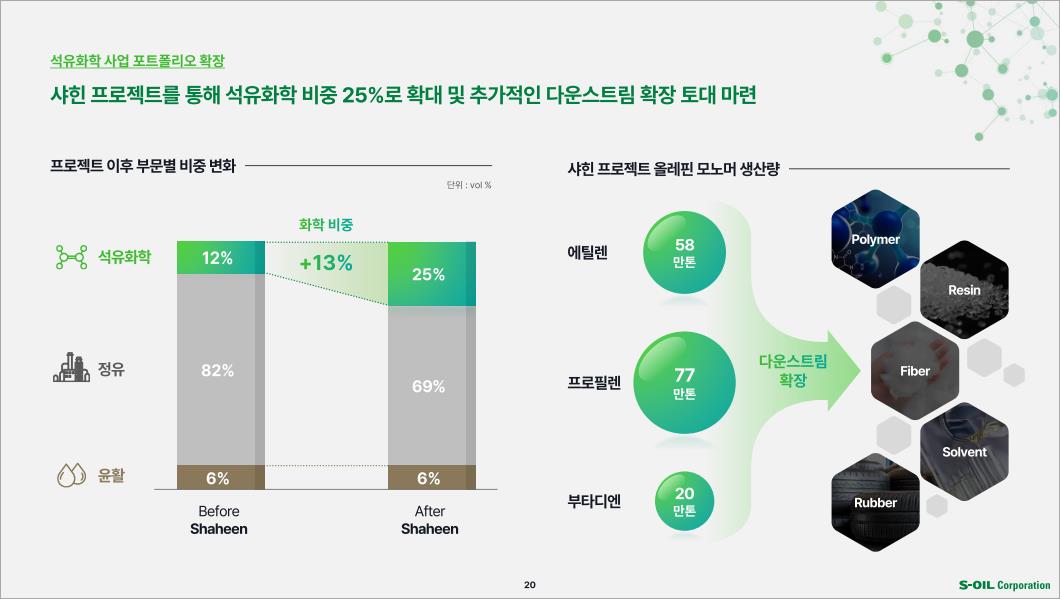 석유화학 사업 포트폴리오 확장

샤힌 프로젝트를 통해 석유화학 비중 25%로 확대 및 추가적인 다운스트림 확장 토대 마련

프로젝트 이후 부문별 비중 변화

단위 : vol %

화학 비중

+13%

석유화학

정유

윤활

12%

82%

6%

25%

69%

6%

Before
Shaheen

After
Shaheen

샤힌 프로젝트 올레핀 모노머 생산량

에틸렌

58
만톤

프로필렌

77
만톤

부타디엔

20
만톤

다운스트림
확장

Polymer

Resin

Fiber

Solvent

Rubber

20

S-OIL Corporation